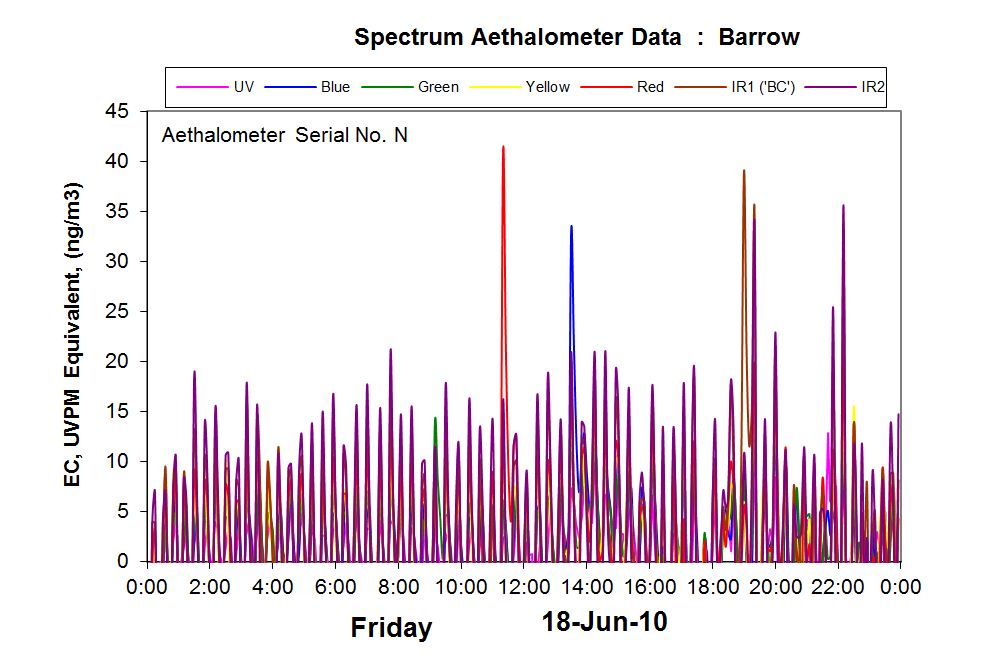 Spectrum Aethalometer Data : Barrow

UV
Blue
Green
Yellow
Red
IR1 ('BC')
IR2

Aethalometer Serial No. N

EC, UVPM Equivalent, (ng/m3)

45
40
35
30
25
20
15
10
5
0

0:00 2:00 4:00 6:00 8:00 10:00 12:00 14:00 16:00 18:00 20:00 22:00 0:00

Friday

18-Jun-10